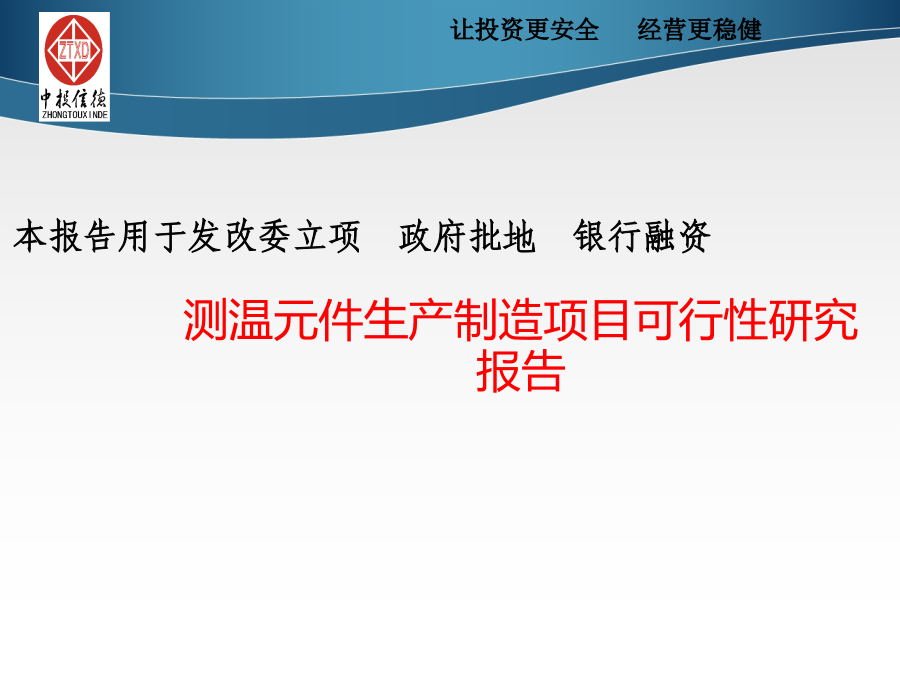 ZTXD
中投信德
ZHONGTOUXINDE

让投资更安全　经营更稳健

本报告用于发改委立项　政府批地　银行融资

测温元件生产制造项目可行性研究报告